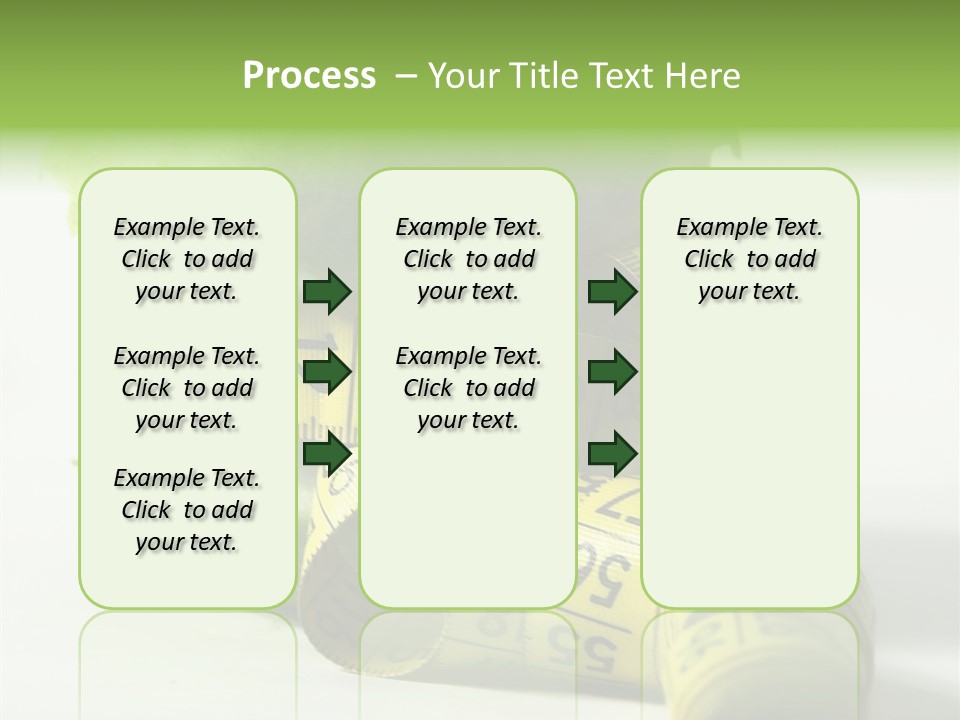 Process – Your Title Text Here

Example Text. Click to add your text.

Example Text. Click to add your text.

Example Text. Click to add your text.

Example Text. Click to add your text.

Example Text. Click to add your text.

Example Text. Click to add your text.